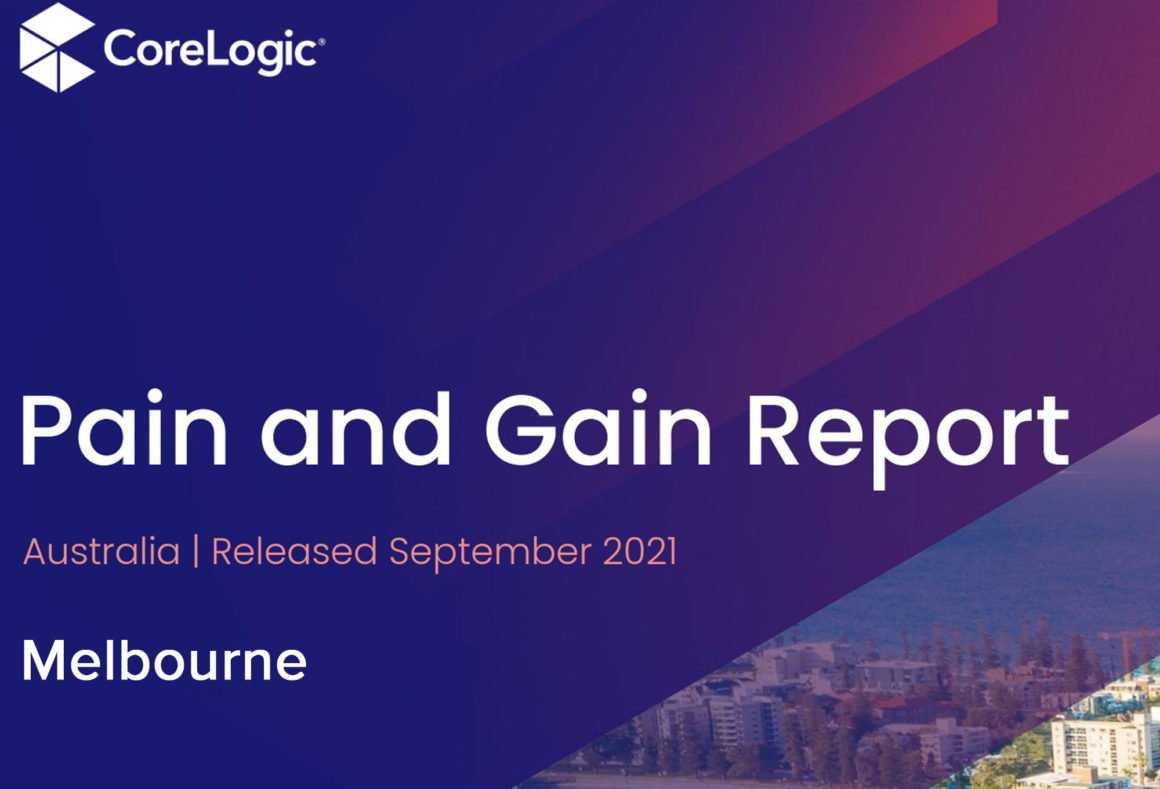 CoreLogic®

Pain and Gain Report

Australia | Released September 2021

Melbourne